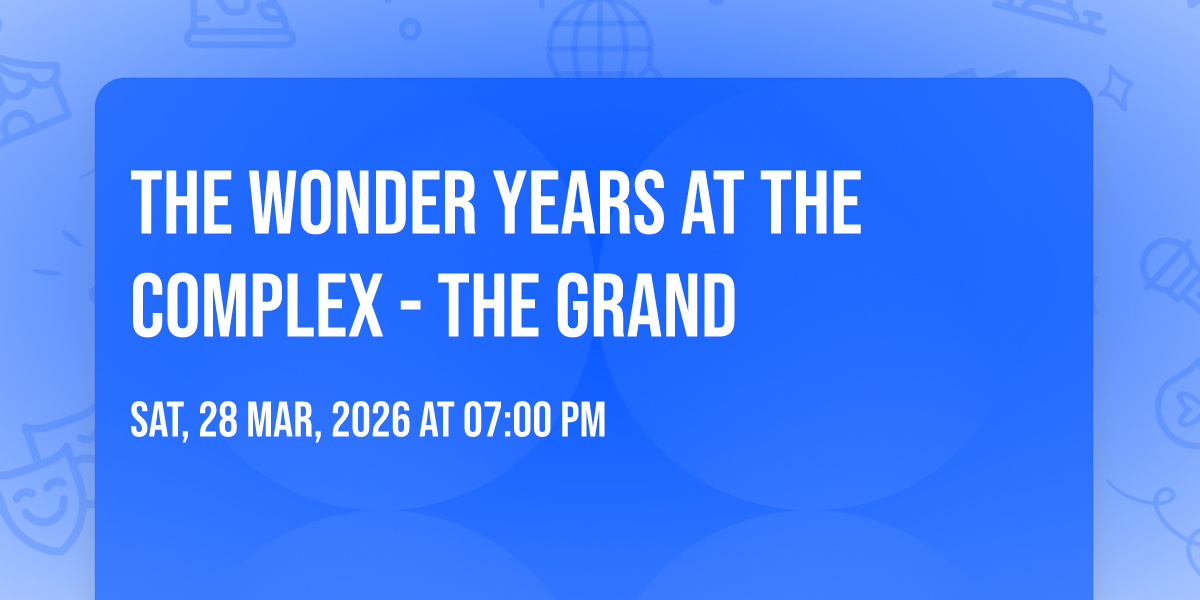 THE WONDER YEARS AT THE COMPLEX - THE GRAND

SAT, 28 MAR, 2026 AT 07:00 PM